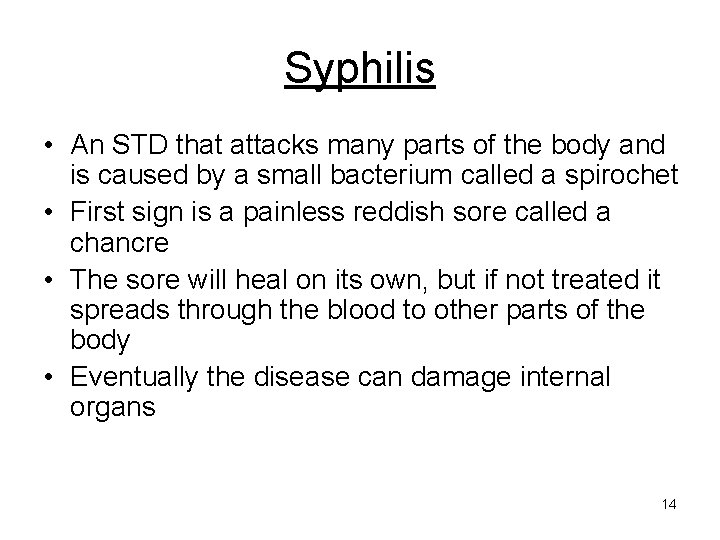 Syphilis

• An STD that attacks many parts of the body and is caused by a small bacterium called a spirochet
• First sign is a painless reddish sore called a chancre
• The sore will heal on its own, but if not treated it spreads through the blood to other parts of the body
• Eventually the disease can damage internal organs

14